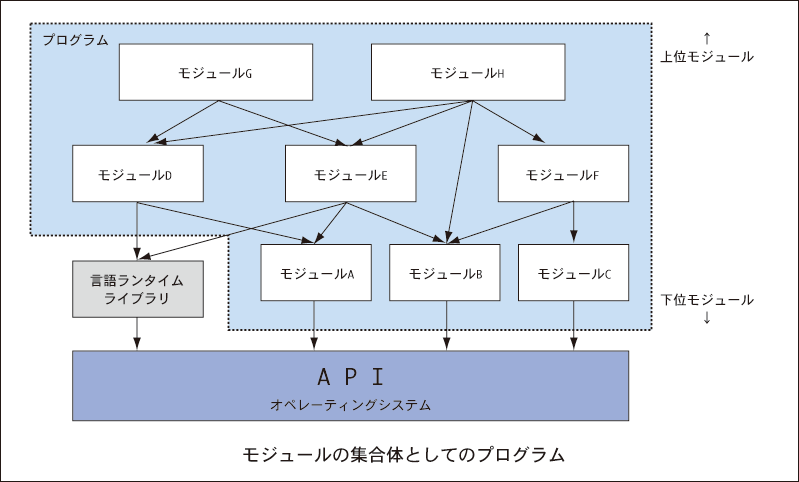 プログラム

↑
上位モジュール

モジュールG

モジュールH

モジュールD

モジュールE

モジュールF

言語ランタイム
ライブラリ

モジュールA

モジュールB

モジュールC

下位モジュール
↓

A P I
オペレーティングシステム

モジュールの集合体としてのプログラム